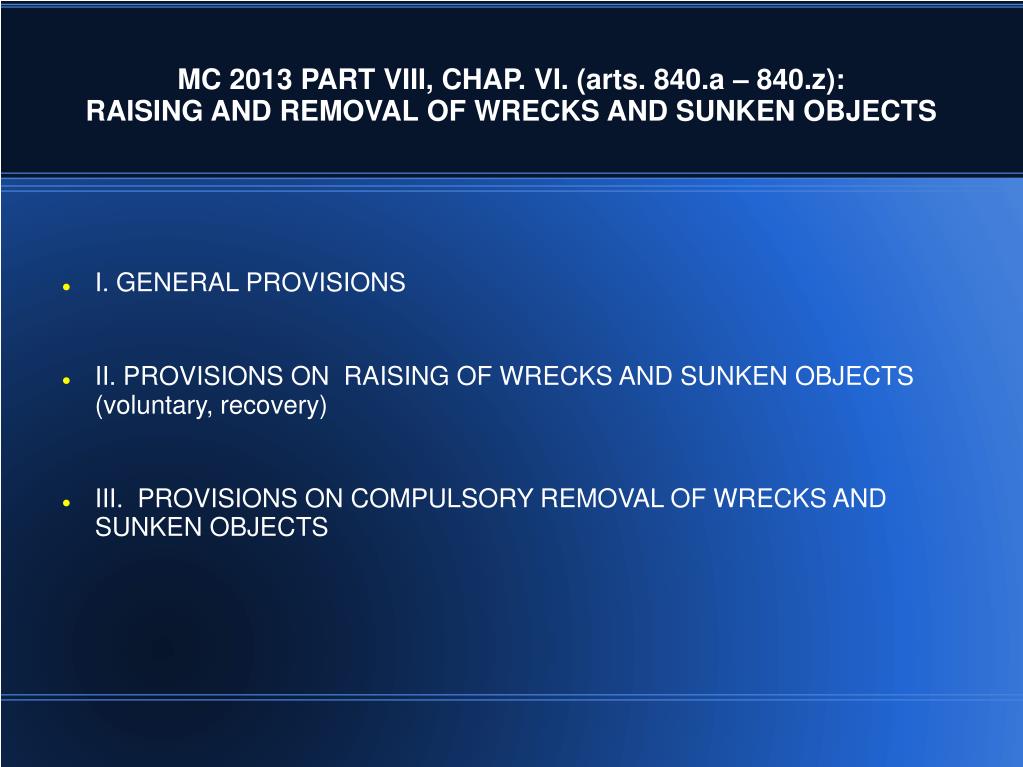 MC 2013 PART VIII, CHAP. VI. (arts. 840.a – 840.z):
RAISING AND REMOVAL OF WRECKS AND SUNKEN OBJECTS

- I. GENERAL PROVISIONS

- II. PROVISIONS ON RAISING OF WRECKS AND SUNKEN OBJECTS (voluntary, recovery)

- III. PROVISIONS ON COMPULSORY REMOVAL OF WRECKS AND SUNKEN OBJECTS